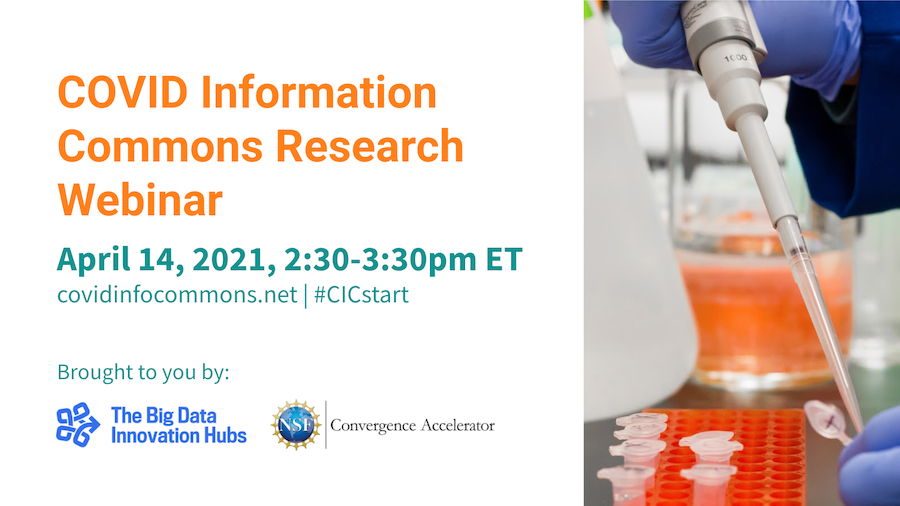 COVID Information Commons Research Webinar

April 14, 2021, 2:30-3:30pm ET

covidinfocommons.net | #CICstart

Brought to you by:

The Big Data Innovation Hubs

NSF

Convergence Accelerator

1000